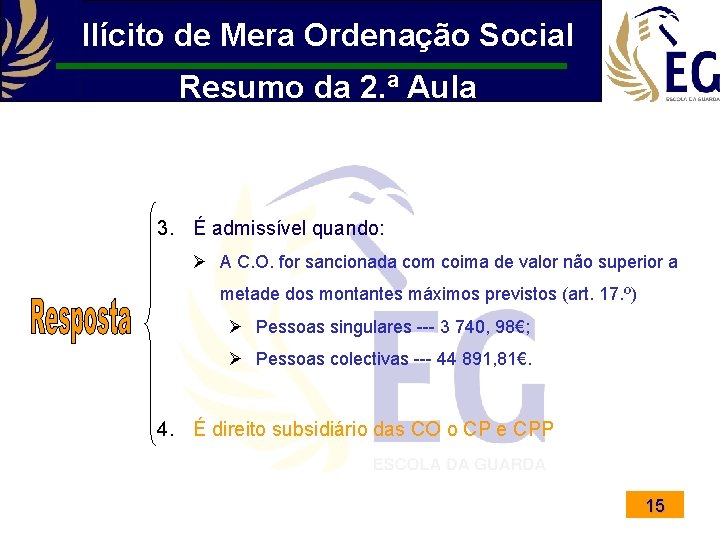 Ilícito de Mera Ordenação Social

Resumo da 2.ª Aula

EG
ESCOLA DA GUARDA

Resposta

3. É admissível quando:

➢ A C.O. for sancionada com coima de valor não superior a metade dos montantes máximos previstos (art. 17.º)

➢ Pessoas singulares --- 3 740, 98€;

➢ Pessoas colectivas --- 44 891,81€.

4. É direito subsidiário das CO o CP e CPP

EG
ESCOLA DA GUARDA

15